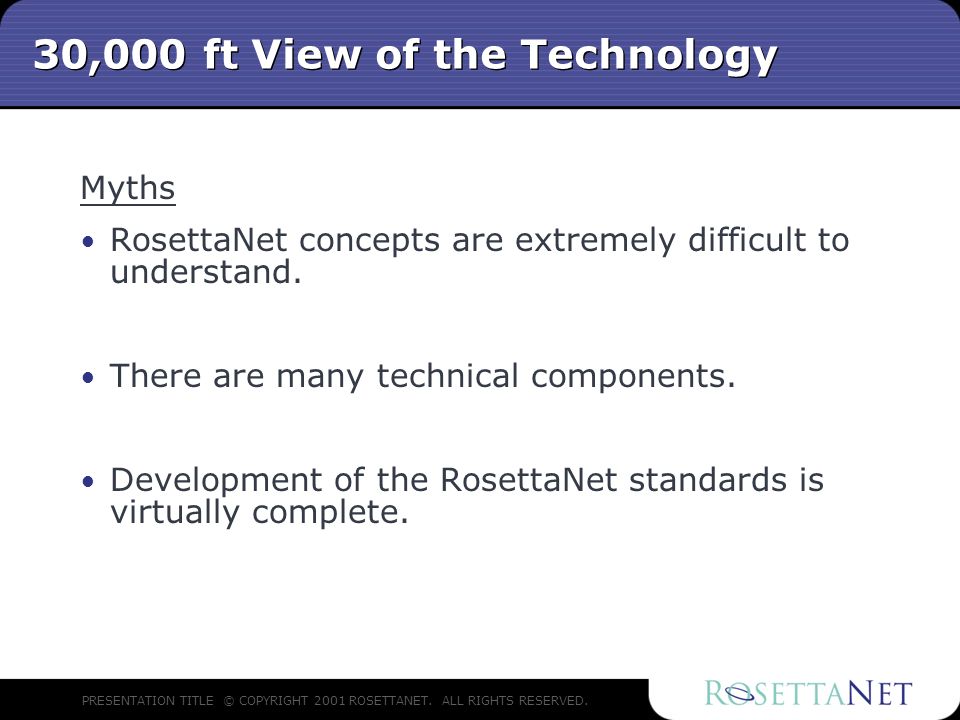 30,000 ft View of the Technology

Myths

• RosettaNet concepts are extremely difficult to understand.

• There are many technical components.

• Development of the RosettaNet standards is virtually complete.

PRESENTATION TITLE © COPYRIGHT 2001 ROSETTANET. ALL RIGHTS RESERVED.

ROSETTANET